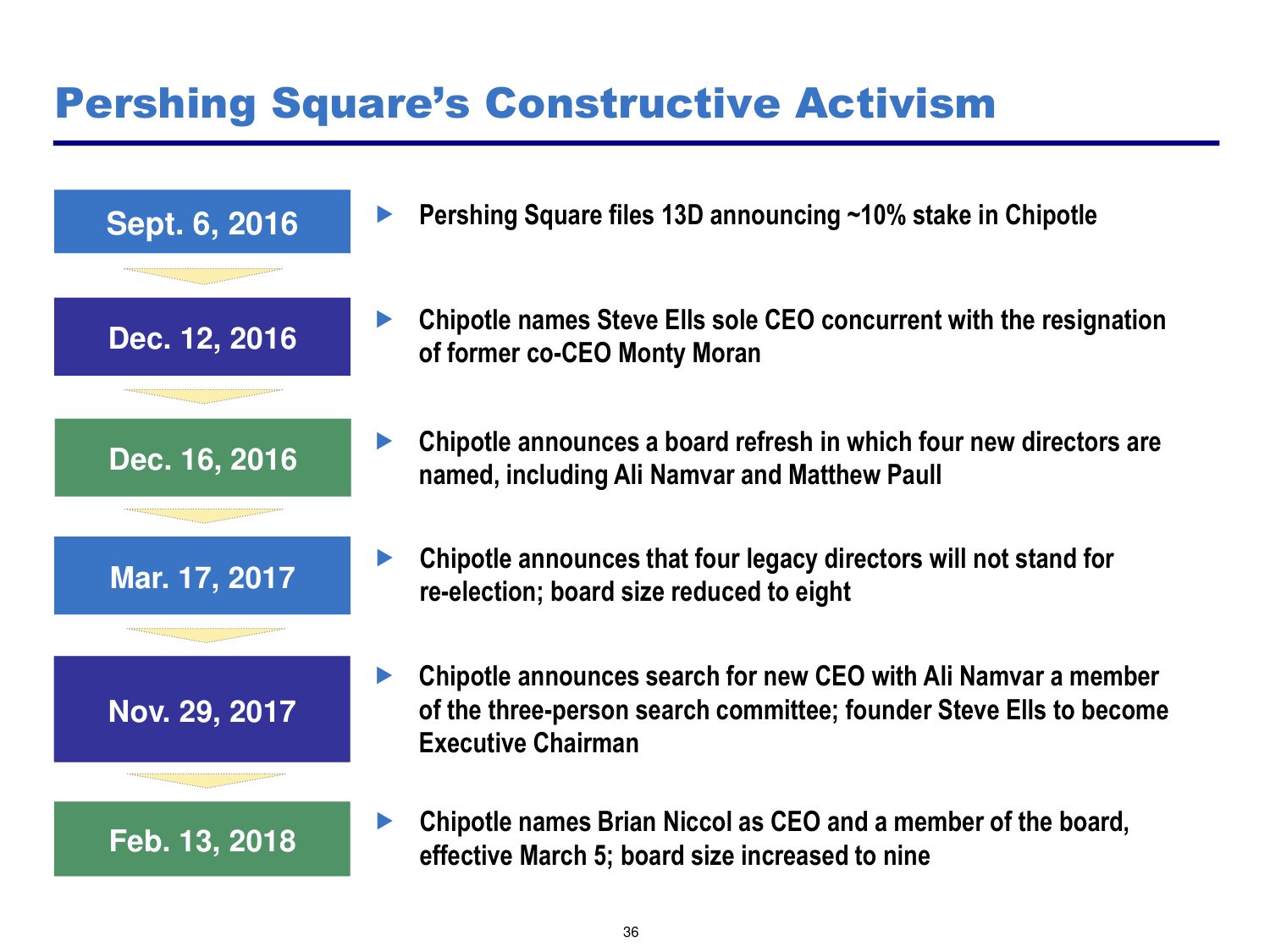 Pershing Square's Constructive Activism

Sept. 6, 2016

Pershing Square files 13D announcing ~10% stake in Chipotle

Dec. 12, 2016

Chipotle names Steve Ells sole CEO concurrent with the resignation of former co-CEO Monty Moran

Dec. 16, 2016

Chipotle announces a board refresh in which four new directors are named, including Ali Namvar and Matthew Paull

Mar. 17, 2017

Chipotle announces that four legacy directors will not stand for re-election; board size reduced to eight

Nov. 29, 2017

Chipotle announces search for new CEO with Ali Namvar a member of the three-person search committee; founder Steve Ells to become Executive Chairman

Feb. 13, 2018

Chipotle names Brian Niccol as CEO and a member of the board, effective March 5; board size increased to nine

36